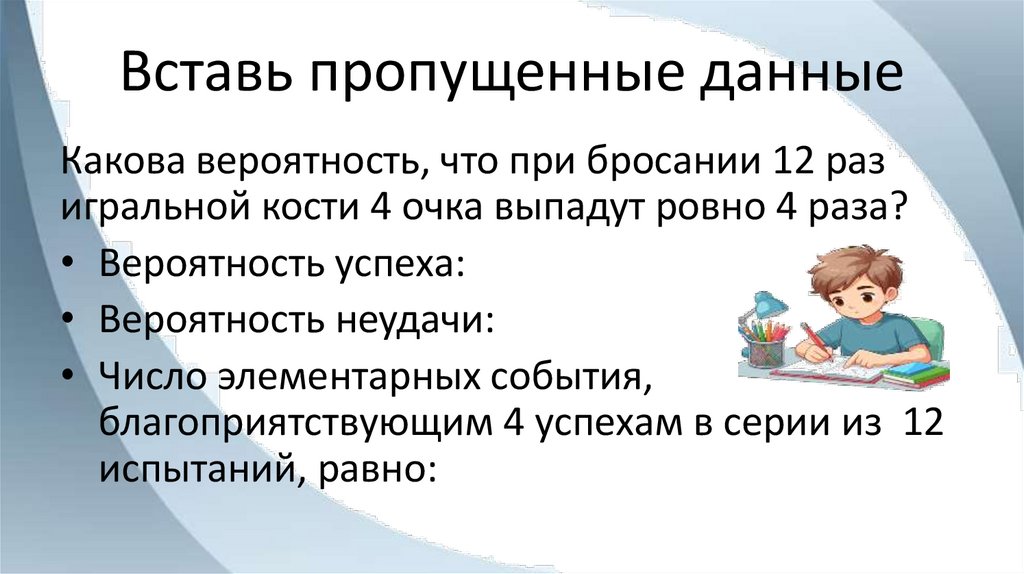 Вставь пропущенные данные

Какова вероятность, что при бросании 12 раз игральной кости 4 очка выпадут ровно 4 раза?

• Вероятность успеха:
• Вероятность неудачи:
• Число элементарных события, благоприятствующим 4 успехам в серии из 12 испытаний, равно: